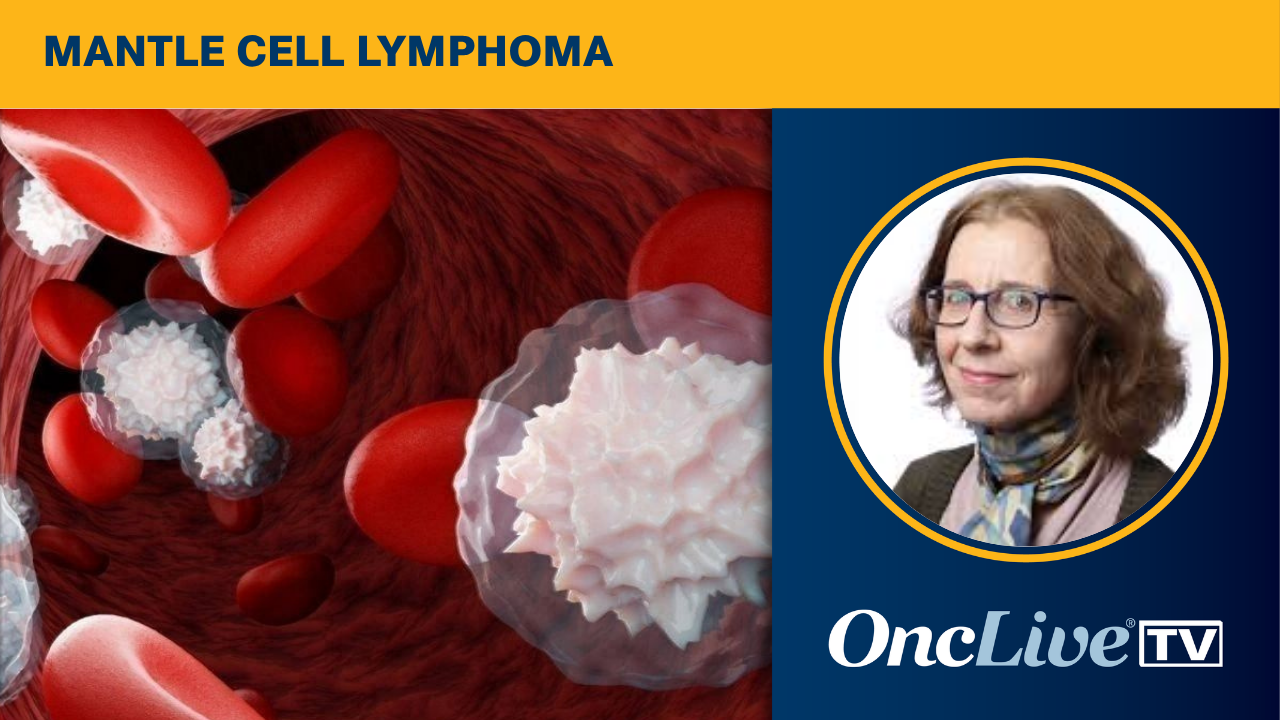 MANTLE CELL LYMPHOMA

OncLive® TV